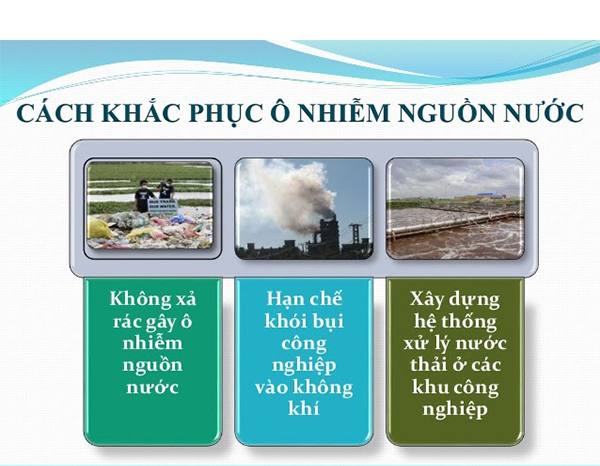 CÁCH KHẮC PHỤC Ô NHIỄM NGUỒN NƯỚC

OUR TRASH OUR WATER

Không xả rác gây ô nhiễm nguồn nước

Hạn chế khói bụi công nghiệp vào không khí

Xây dựng hệ thống xử lý nước thải ở các khu công nghiệp